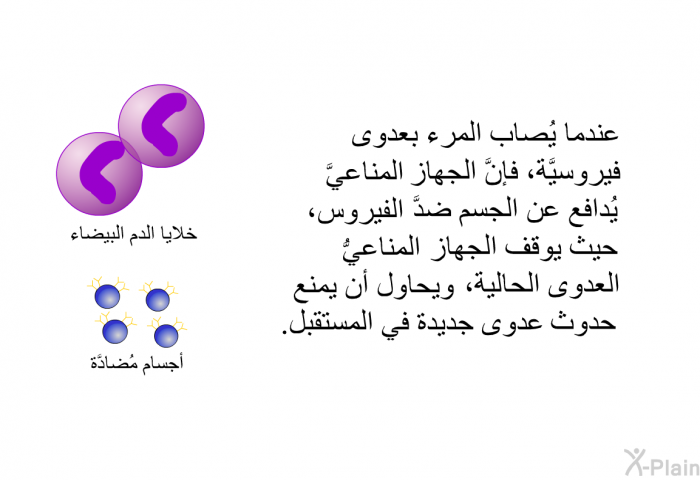 عندما يُصاب المرء بعدوى فيروسيَّة، فإنَّ الجهاز المناعيَّ يُدافع عن الجسم ضدَّ الفيروس، حيث يوقف الجهاز المناعيُّ العدوى الحالية، ويحاول أن يمنع حدوث عدوى جديدة في المستقبل.

خلايا الدم البيضاء

أجسام مُضادَّة

X-Plain